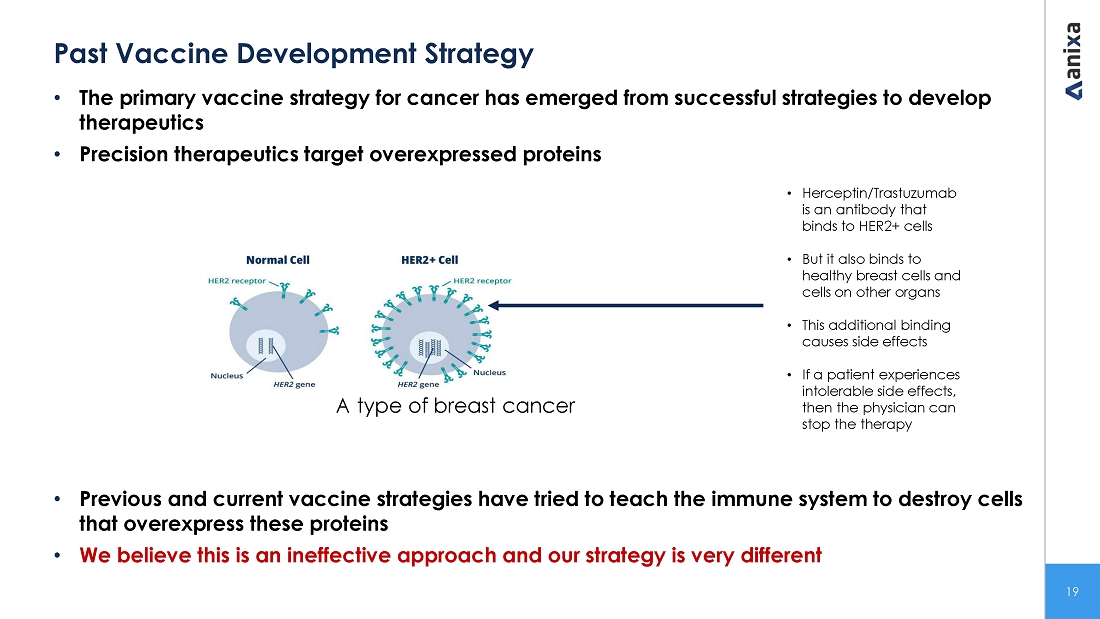 Past Vaccine Development Strategy

anixa

• The primary vaccine strategy for cancer has emerged from successful strategies to develop therapeutics

• Precision therapeutics target overexpressed proteins

Normal Cell

HER2 receptor

Nucleus

HER2 gene

HER2+ Cell

HER2 receptor

HER2 gene

Nucleus

A type of breast cancer

• Herceptin/Trastuzumab is an antibody that binds to HER2+ cells

• But it also binds to healthy breast cells and cells on other organs

• This additional binding causes side effects

• If a patient experiences intolerable side effects, then the physician can stop the therapy

• Previous and current vaccine strategies have tried to teach the immune system to destroy cells that overexpress these proteins

• We believe this is an ineffective approach and our strategy is very different

19